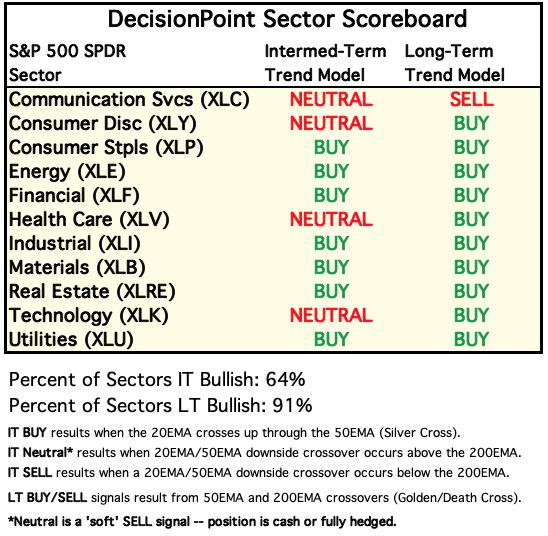 DecisionPoint Sector Scoreboard

| S&P 500 SPDR Sector | Intermed-Term Trend Model | Long-Term Trend Model |
|---|---|---|
| Communication Svcs (XLC) | NEUTRAL | SELL |
| Consumer Disc (XLY) | NEUTRAL | BUY |
| Consumer Stpls (XLP) | BUY | BUY |
| Energy (XLE) | BUY | BUY |
| Financial (XLF) | BUY | BUY |
| Health Care (XLV) | NEUTRAL | BUY |
| Industrial (XLI) | BUY | BUY |
| Materials (XLB) | BUY | BUY |
| Real Estate (XLRE) | BUY | BUY |
| Technology (XLK) | NEUTRAL | BUY |
| Utilities (XLU) | BUY | BUY |

Percent of Sectors IT Bullish: 64%
Percent of Sectors LT Bullish: 91%

IT BUY results when the 20EMA crosses up through the 50EMA (Silver Cross).
IT Neutral* results when 20EMA/50EMA downside crossover occurs above the 200EMA.
IT SELL results when a 20EMA/50EMA downside crossover occurs below the 200EMA.
LT BUY/SELL signals result from 50EMA and 200EMA crossovers (Golden/Death Cross).
*Neutral is a 'soft' SELL signal -- position is cash or fully hedged.